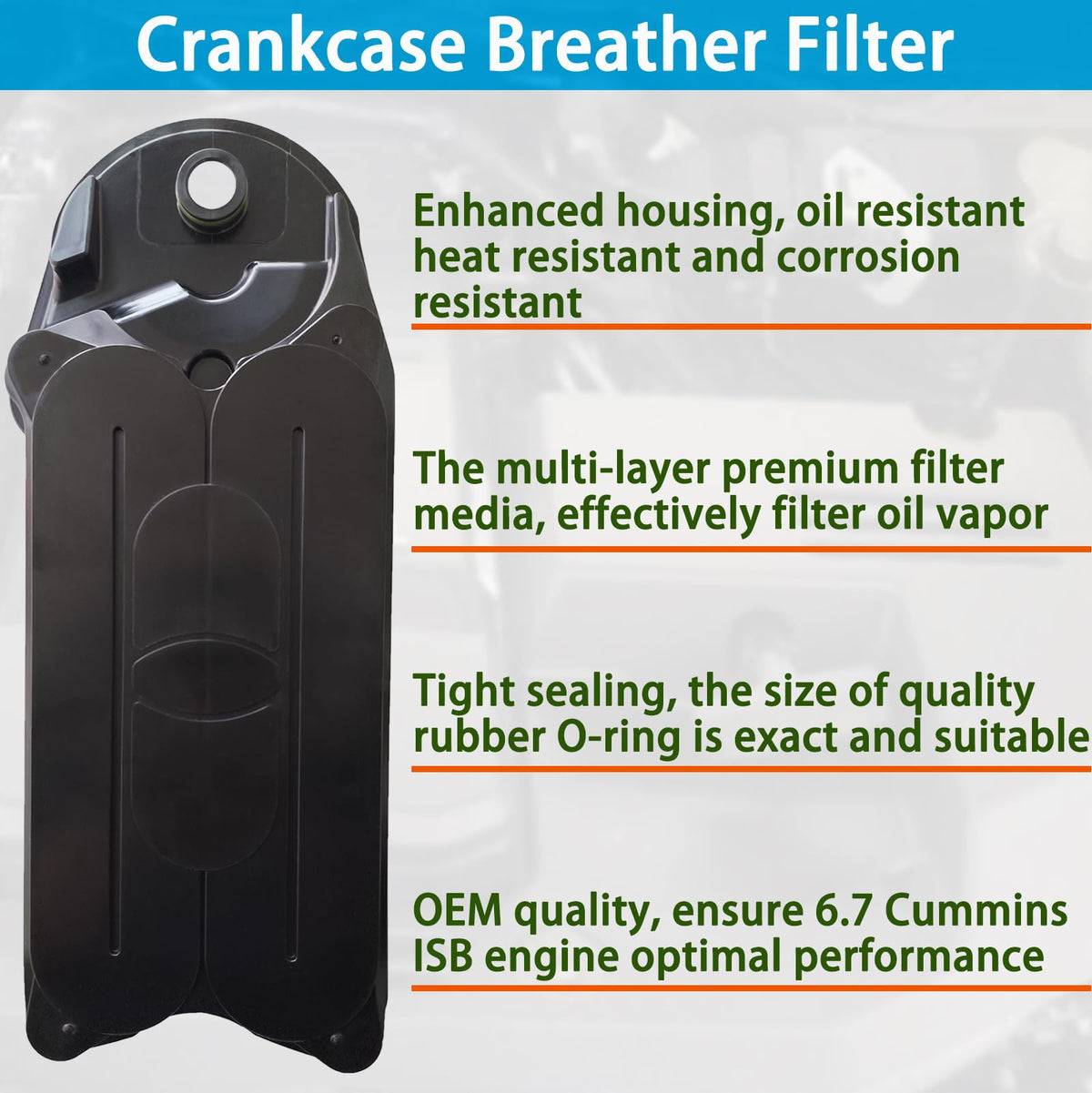 Crankcase Breather Filter

Enhanced housing, oil resistant heat resistant and corrosion resistant

The multi-layer premium filter media, effectively filter oil vapor

Tight sealing, the size of quality rubber O-ring is exact and suitable

OEM quality, ensure 6.7 Cummins ISB engine optimal performance